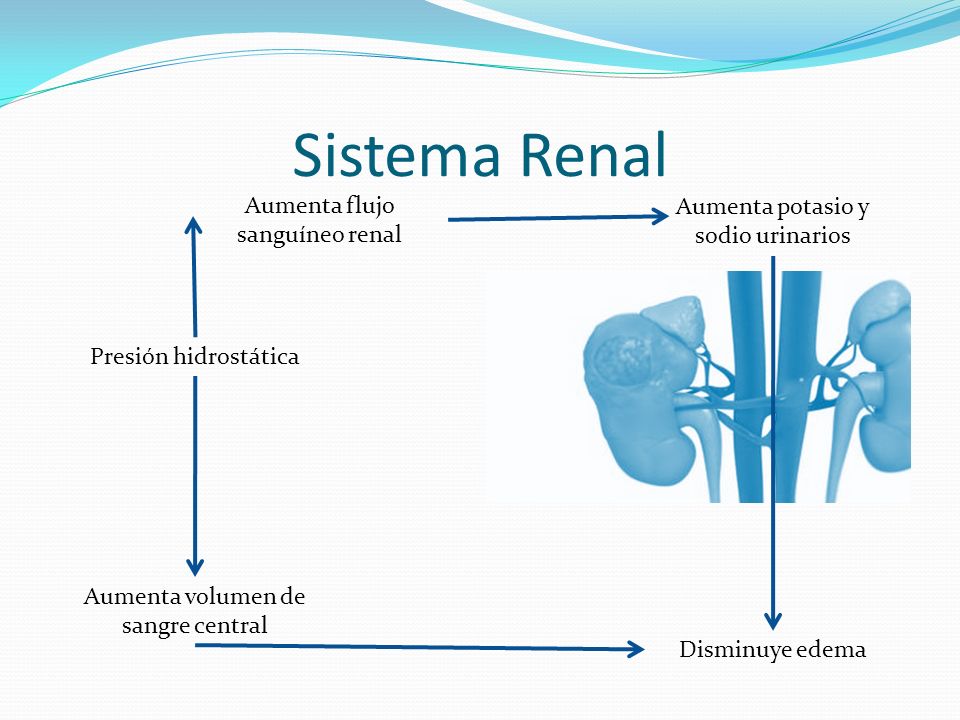 Sistema Renal

Aumenta flujo sanguíneo renal

Aumenta potasio y sodio urinarios

Presión hidrostática

Aumenta volumen de sangre central

Disminuye edema